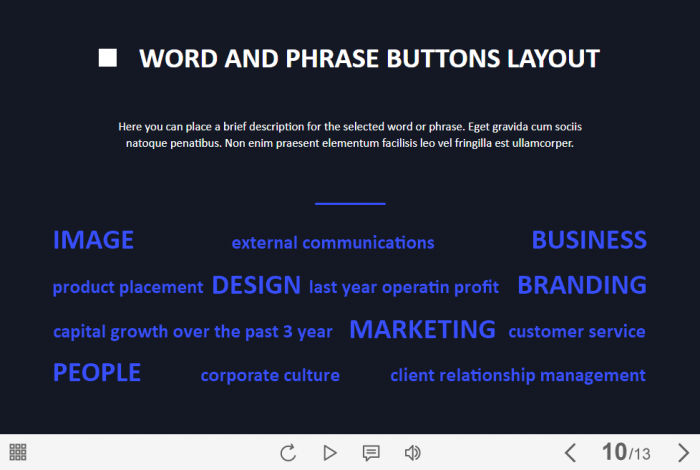 WORD AND PHRASE BUTTONS LAYOUT

Here you can place a brief description for the selected word or phrase. Eget gravida cum sociis natoque penatibus. Non enim praesent elementum facilisis leo vel fringilla est ullamcorper.

IMAGE external communications BUSINESS

product placement DESIGN last year operatin profit BRANDING

capital growth over the past 3 year MARKETING customer service

PEOPLE corporate culture client relationship management

10/13